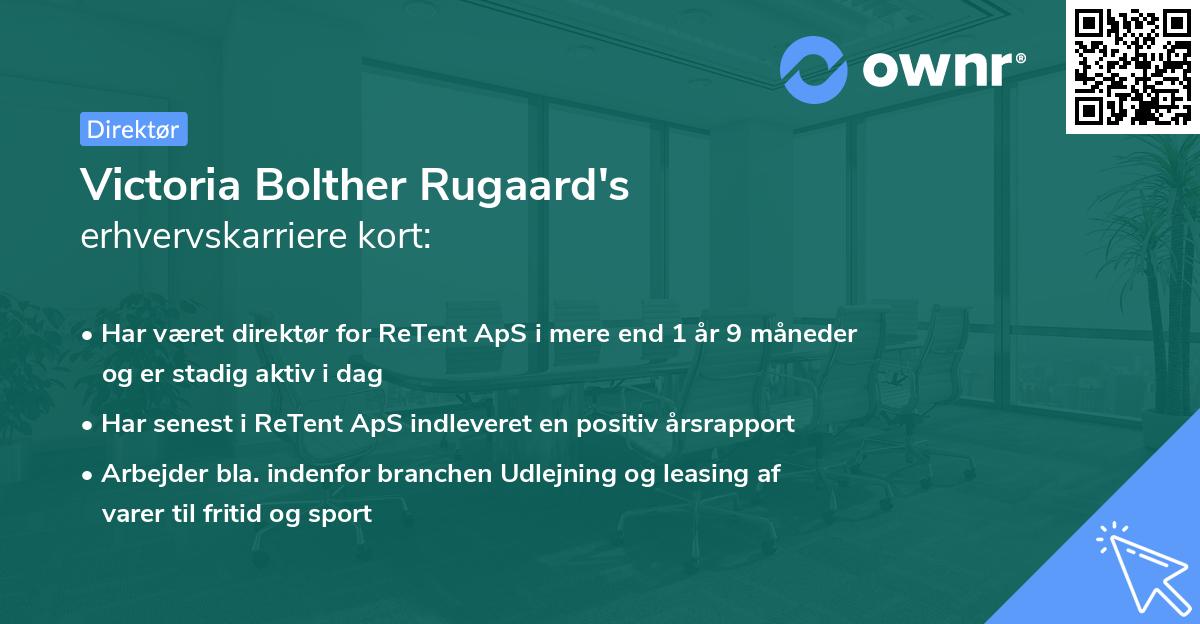 ownr®

Direktør

Victoria Bolther Rugaard's
erhvervskarriere kort:

• Har været direktør for ReTent ApS i mere end 1 år 9 måneder og er stadig aktiv i dag
• Har senest i ReTent ApS indleveret en positiv årsrapport
• Arbejder bla. indenfor branchen Udlejning og leasing af varer til fritid og sport